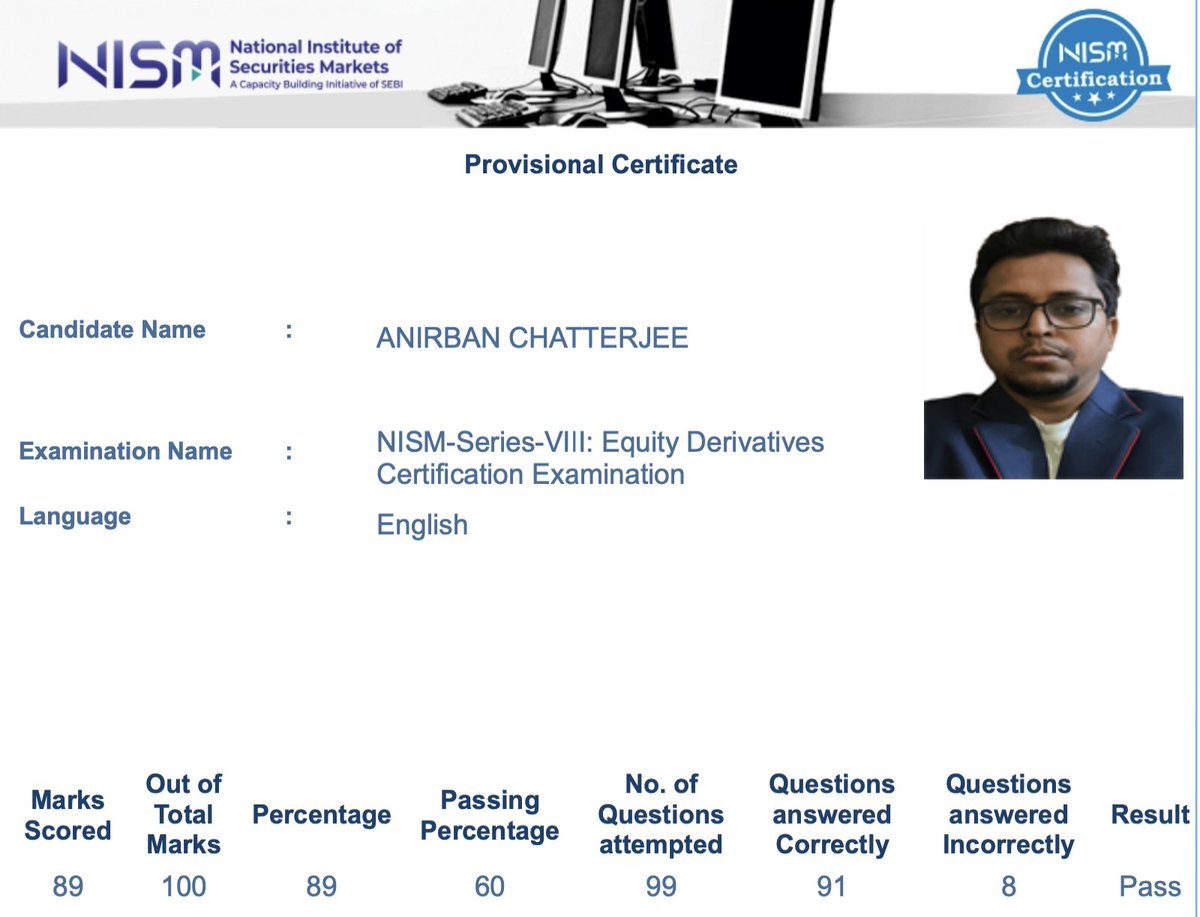 NISM National Institute of Securities Markets
A Capacity Building Initiative of SEBI

NISM Certification

Provisional Certificate

Candidate Name : ANIRBAN CHATTERJEE

Examination Name : NISM-Series-VIII: Equity Derivatives Certification Examination

Language : English

| Marks Scored | Out of Total Marks | Percentage | Passing Percentage | No. of Questions attempted | Questions answered Correctly | Questions answered Incorrectly | Result |
|---|---|---|---|---|---|---|---|
| 89 | 100 | 89 | 60 | 99 | 91 | 8 | Pass |